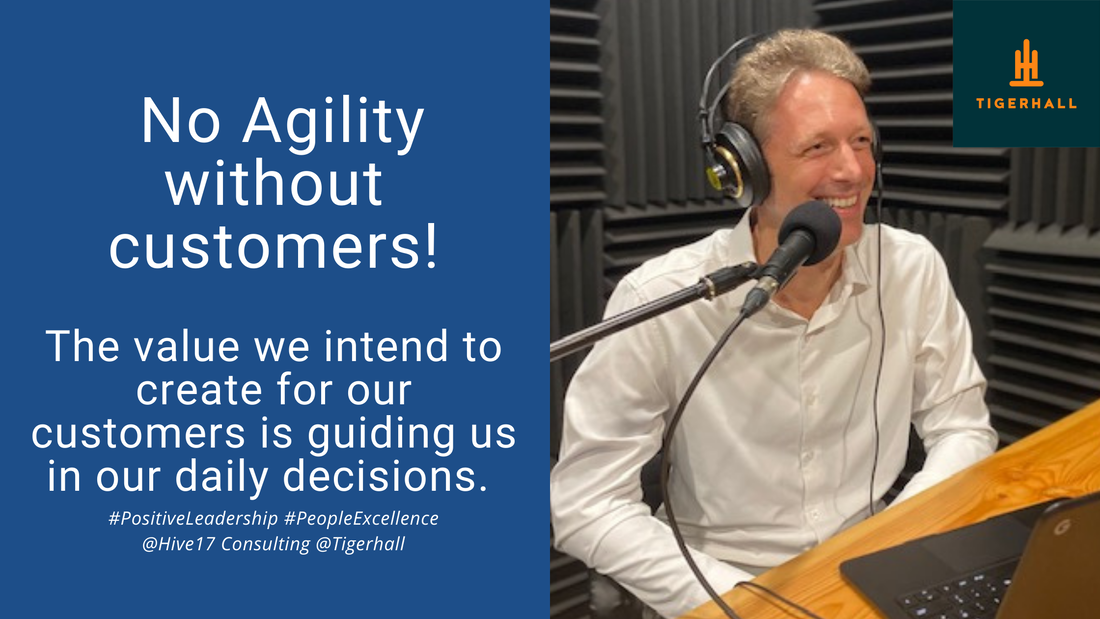 No Agility without customers!

The value we intend to create for our customers is guiding us in our daily decisions.

#PositiveLeadership #PeopleExcellence @Hive17 Consulting @Tigerhall

TIGERHALL